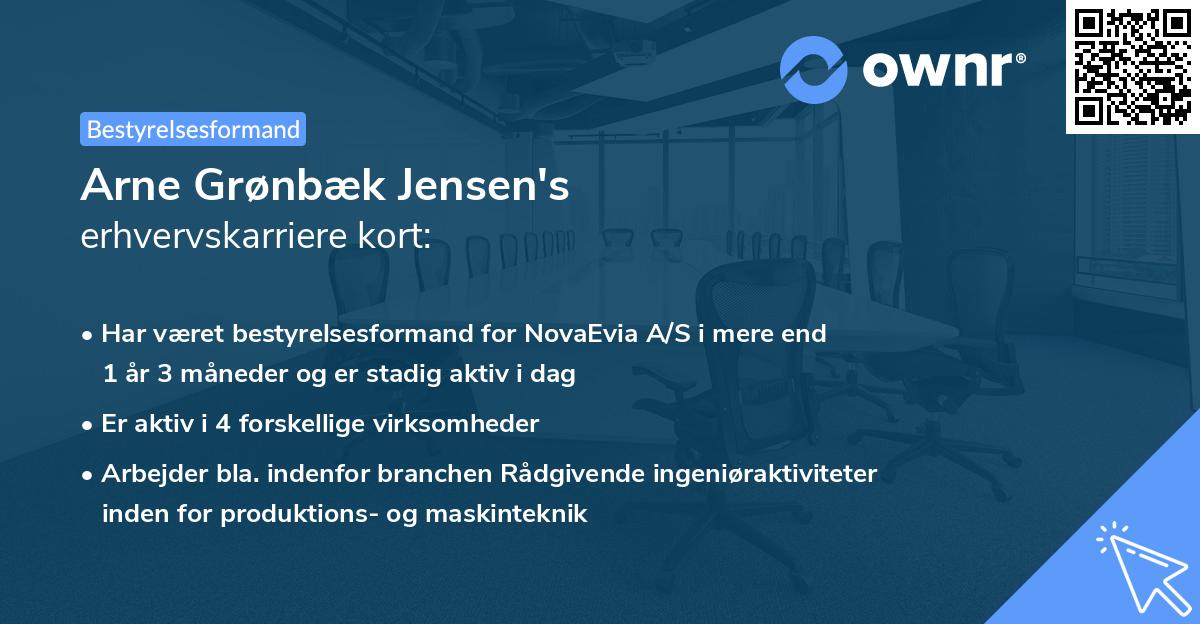 ownr®

Bestyrelsesformand

Arne Grønbæk Jensen's
erhvervskarriere kort:

• Har været bestyrelsesformand for NovaEvia A/S i mere end 1 år 3 måneder og er stadig aktiv i dag

• Er aktiv i 4 forskellige virksomheder

• Arbejder bla. indenfor branchen Rådgivende ingeniøraktiviteter inden for produktions- og maskinteknik